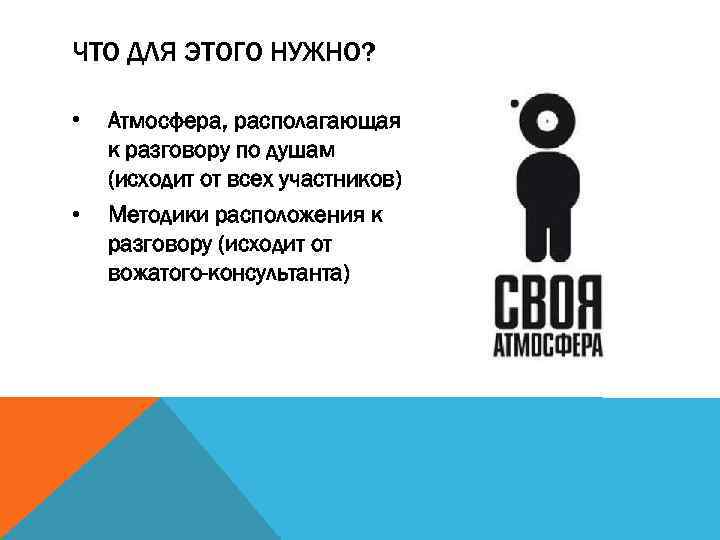 ЧТО ДЛЯ ЭТОГО НУЖНО?

• Атмосфера, располагающая к разговору по душам (исходит от всех участников)
• Методики расположения к разговору (исходит от вожатого-консультанта)

СВОЯ
АТМОСФЕРА